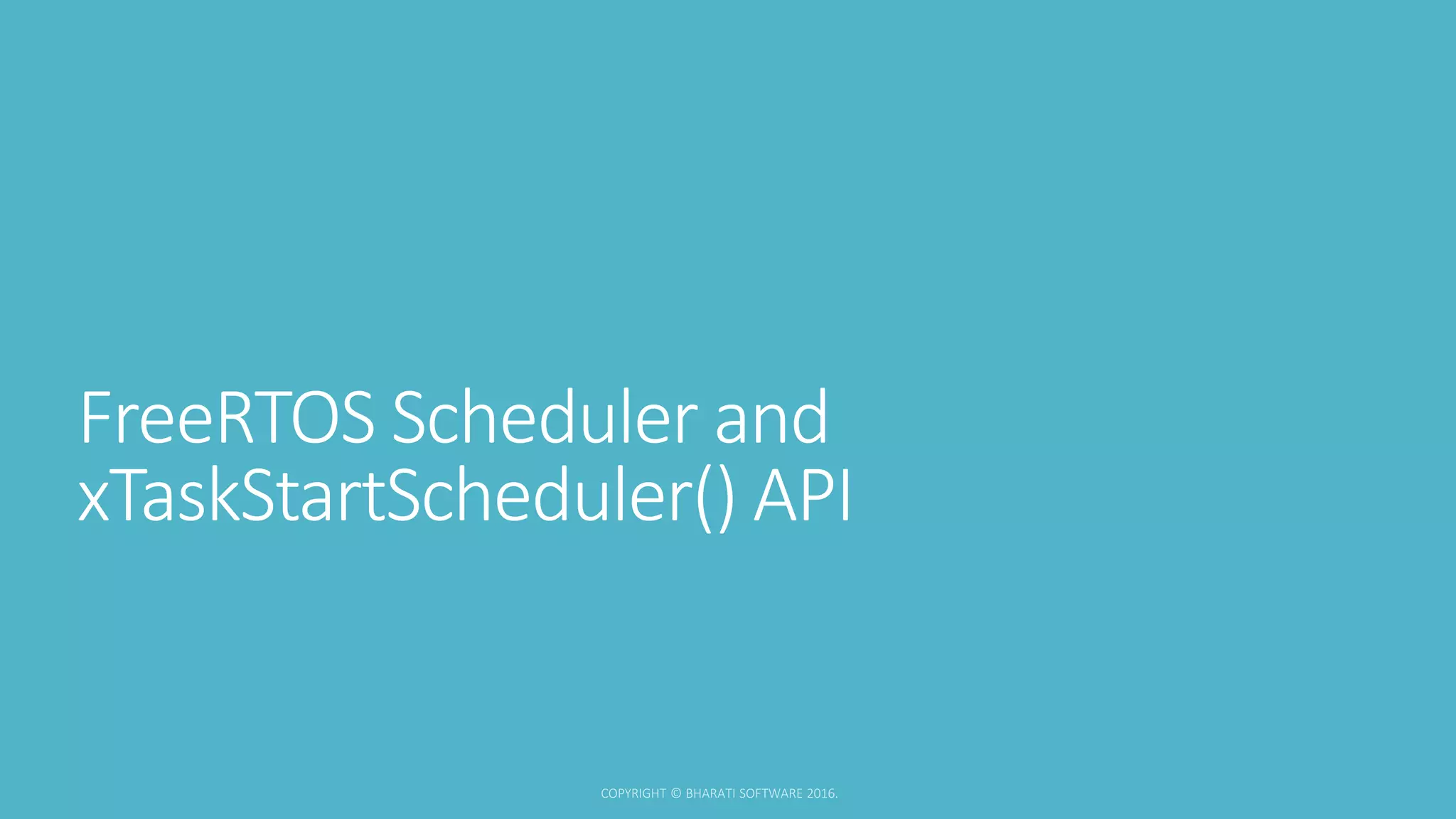 FreeRTOS Scheduler and xTaskStartScheduler() API

COPYRIGHT © BHARATI SOFTWARE 2016.